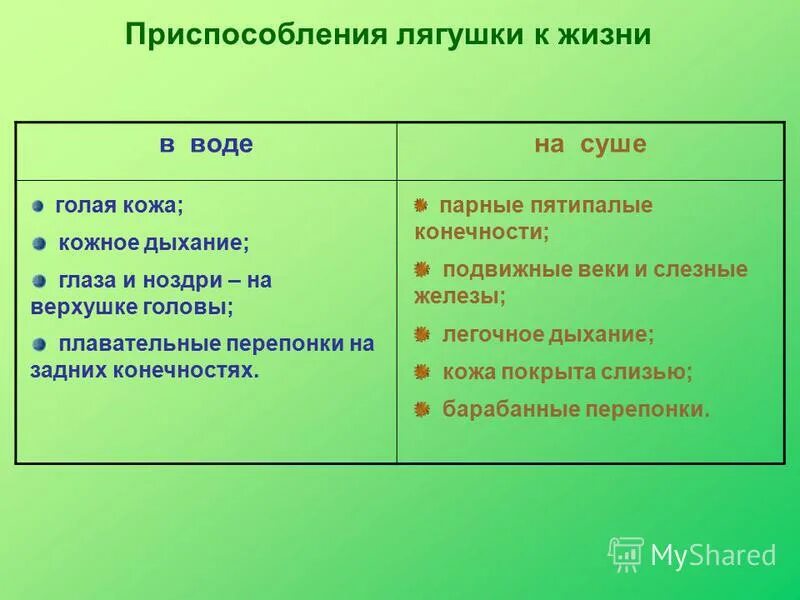 Приспособления лягушки к жизни

| в воде | на суше |
|---|---|
| голая кожа; кожное дыхание; глаза и ноздри – на верхушке головы; плавательные перепонки на задних конечностях. | парные пятипалые конечности; подвижные веки и слезные железы; легочное дыхание; кожа покрыта слизью; барабанные перепонки. |

MyShared